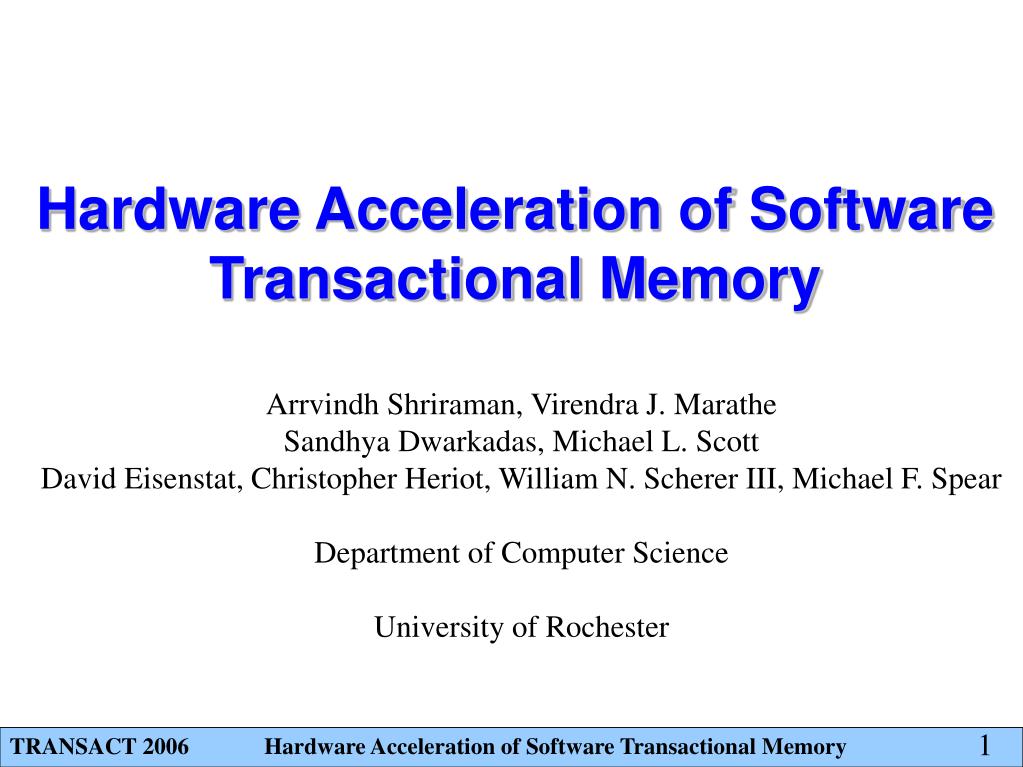 Hardware Acceleration of Software Transactional Memory

Arrvindh Shriraman, Virendra J. Marathe
Sandhya Dwarkadas, Michael L. Scott
David Eisenstat, Christopher Heriot, William N. Scherer III, Michael F. Spear

Department of Computer Science

University of Rochester

TRANSACT 2006 Hardware Acceleration of Software Transactional Memory 1